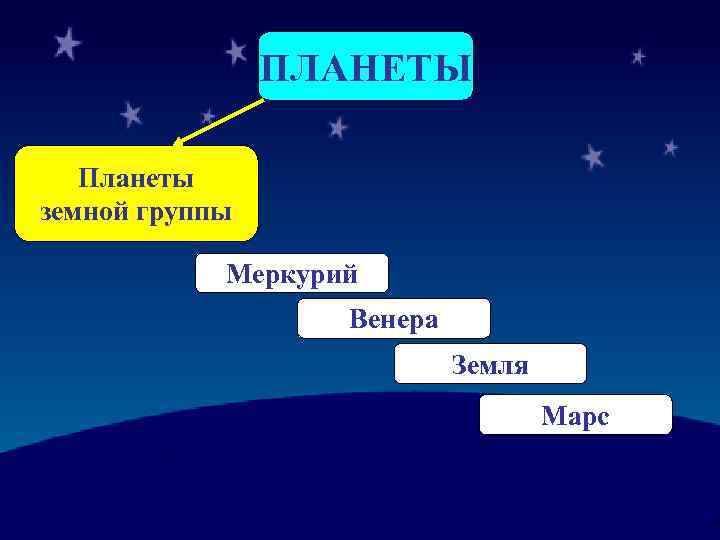 ПЛАНЕТЫ

Планеты земной группы

Меркурий

Венера

Земля

Марс